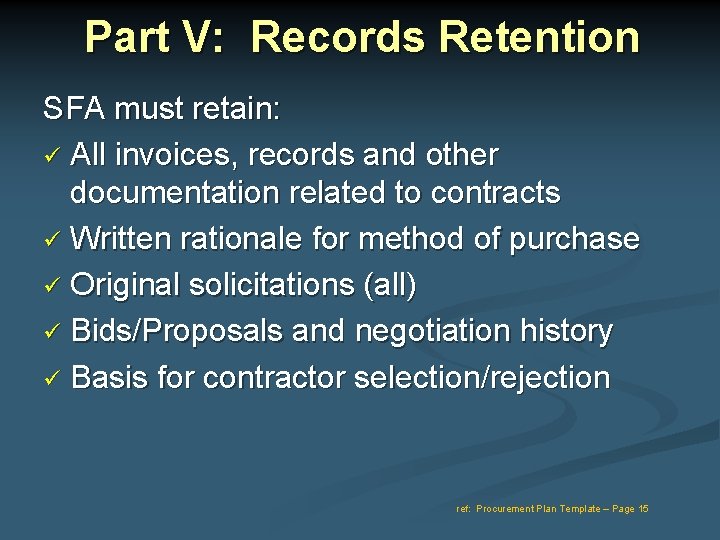 Part V: Records Retention

SFA must retain:

✓ All invoices, records and other documentation related to contracts
✓ Written rationale for method of purchase
✓ Original solicitations (all)
✓ Bids/Proposals and negotiation history
✓ Basis for contractor selection/rejection

ref: Procurement Plan Template – Page 15